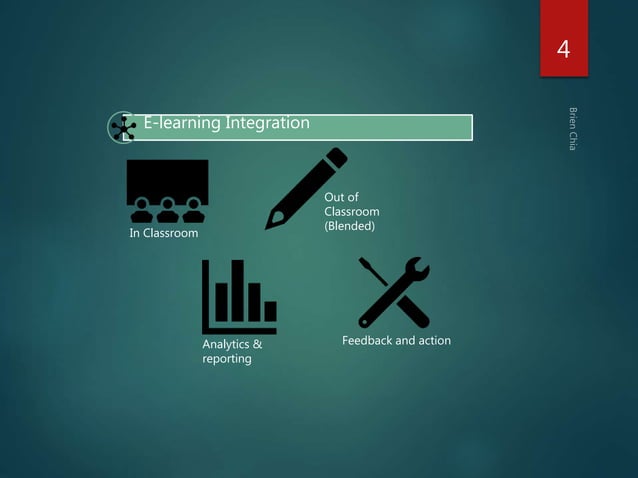 4

Brien Chia

E-learning Integration

In Classroom

Out of Classroom (Blended)

Analytics & reporting

Feedback and action